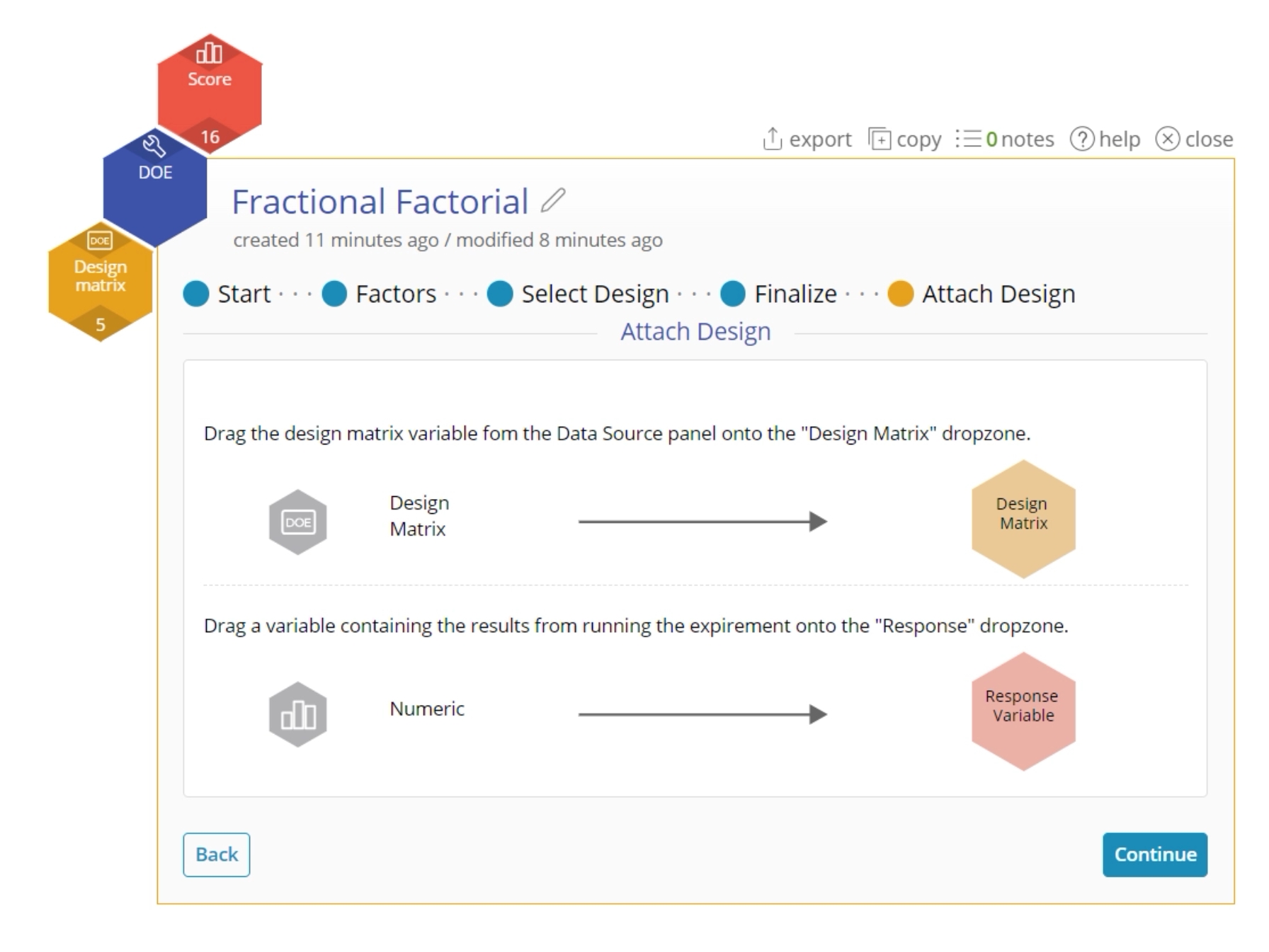 Score
16
DOE
DOE
Design matrix
5

export copy 0 notes help close

Fractional Factorial
created 11 minutes ago / modified 8 minutes ago

Start · · · Factors · · · Select Design · · · Finalize · · · Attach Design

Attach Design

Drag the design matrix variable fom the Data Source panel onto the "Design Matrix" dropzone.

DOE
Design Matrix
Design Matrix

Drag a variable containing the results from running the expirement onto the "Response" dropzone.

Numeric
Response Variable

Back
Continue